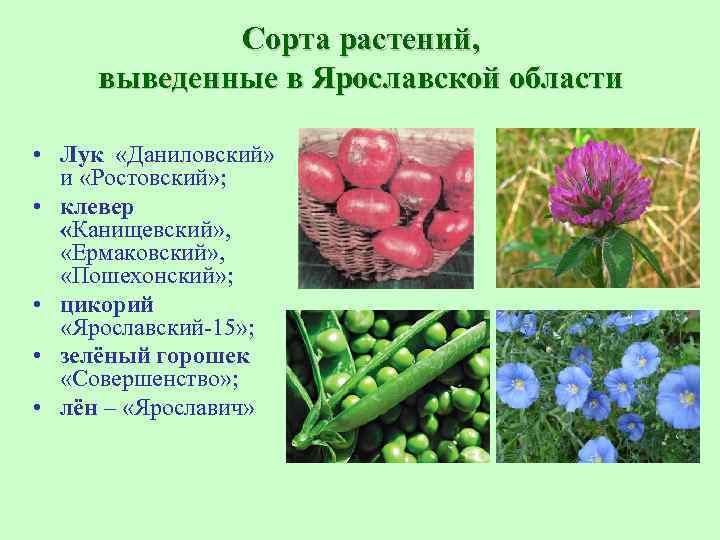 Сорта растений, выведенные в Ярославской области

• Лук «Даниловский» и «Ростовский»;
• клевер «Канищевский», «Ермаковский», «Пошехонский»;
• цикорий «Ярославский-15»;
• зелёный горошек «Совершенство»;
• лён – «Ярославич»